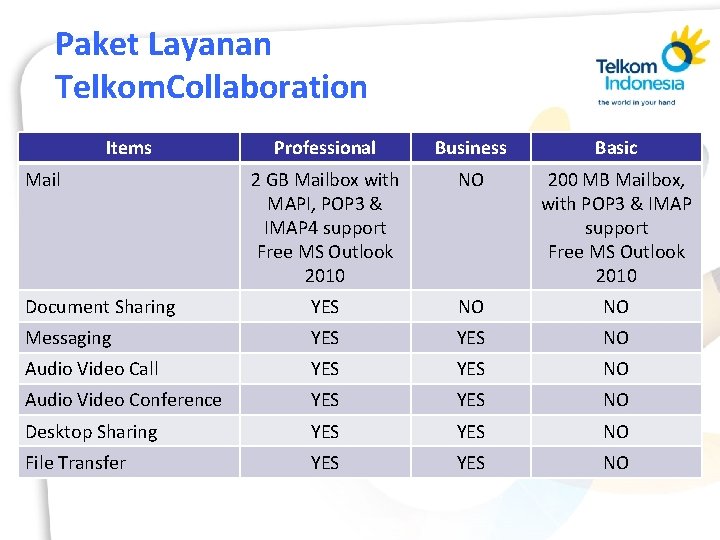 Paket Layanan TelkomCollaboration

Telkom Indonesia
the world in your hand

| Items | Professional | Business | Basic |
|---|---|---|---|
| Mail | 2 GB Mailbox with MAPI, POP3 & IMAP4 support Free MS Outlook 2010 | NO | 200 MB Mailbox, with POP3 & IMAP support Free MS Outlook 2010 |
| Document Sharing | YES | NO | NO |
| Messaging | YES | YES | NO |
| Audio Video Call | YES | YES | NO |
| Audio Video Conference | YES | YES | NO |
| Desktop Sharing | YES | YES | NO |
| File Transfer | YES | YES | NO |